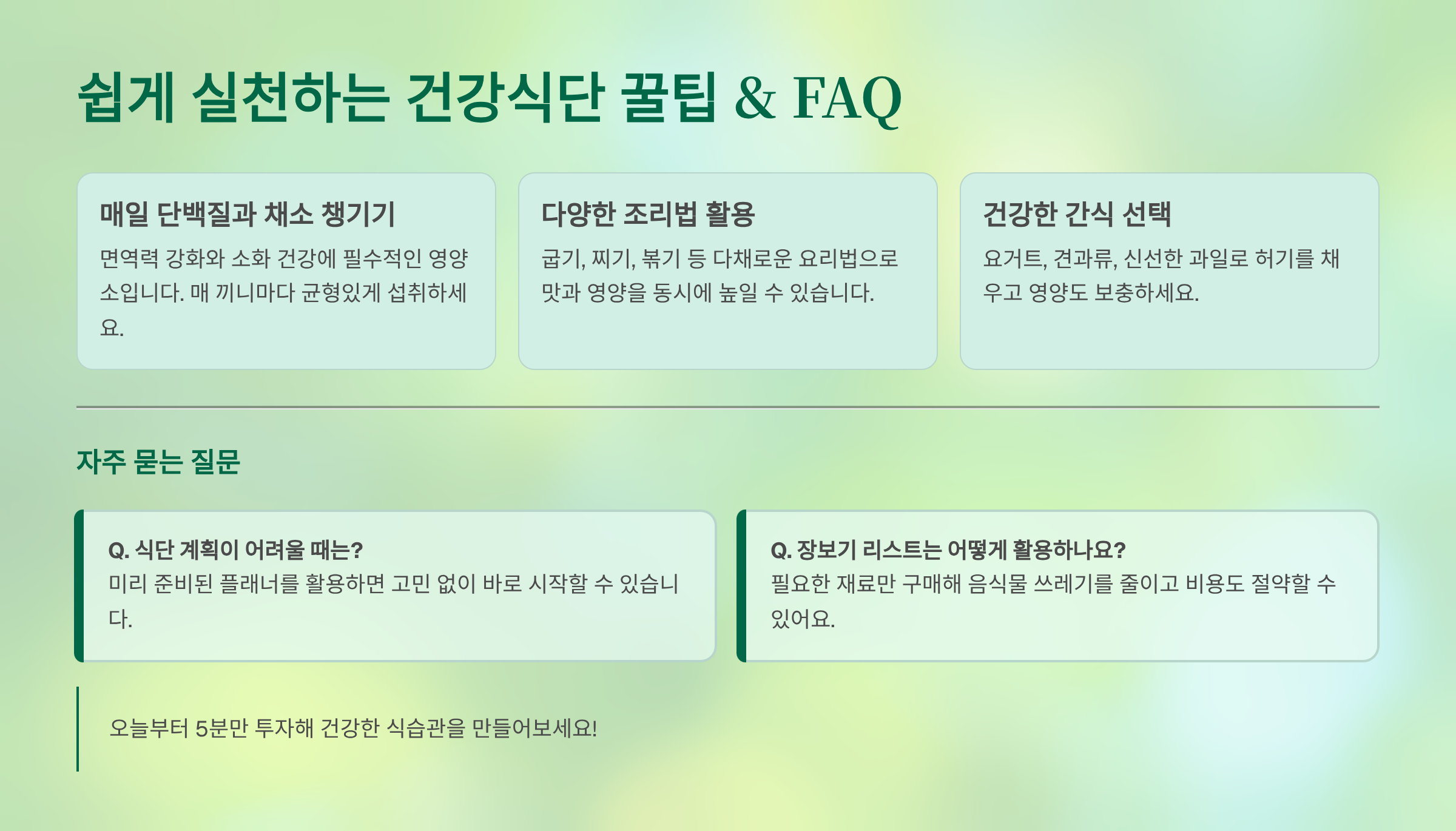 쉽게 실천하는 건강식단 꿀팁 & FAQ

매일 단백질과 채소 챙기기

면역력 강화와 소화 건강에 필수적인 영양소입니다. 매 끼니마다 균형있게 섭취하세요.

다양한 조리법 활용

굽기, 찌기, 볶기 등 다채로운 요리법으로 맛과 영양을 동시에 높일 수 있습니다.

건강한 간식 선택

요거트, 견과류, 신선한 과일로 허기를 채우고 영양도 보충하세요.

자주 묻는 질문

Q. 식단 계획이 어려울 때는?
미리 준비된 플래너를 활용하면 고민 없이 바로 시작할 수 있습니다.

Q. 장보기 리스트는 어떻게 활용하나요?
필요한 재료만 구매해 음식물 쓰레기를 줄이고 비용도 절약할 수 있어요.

오늘부터 5분만 투자해 건강한 식습관을 만들어보세요!